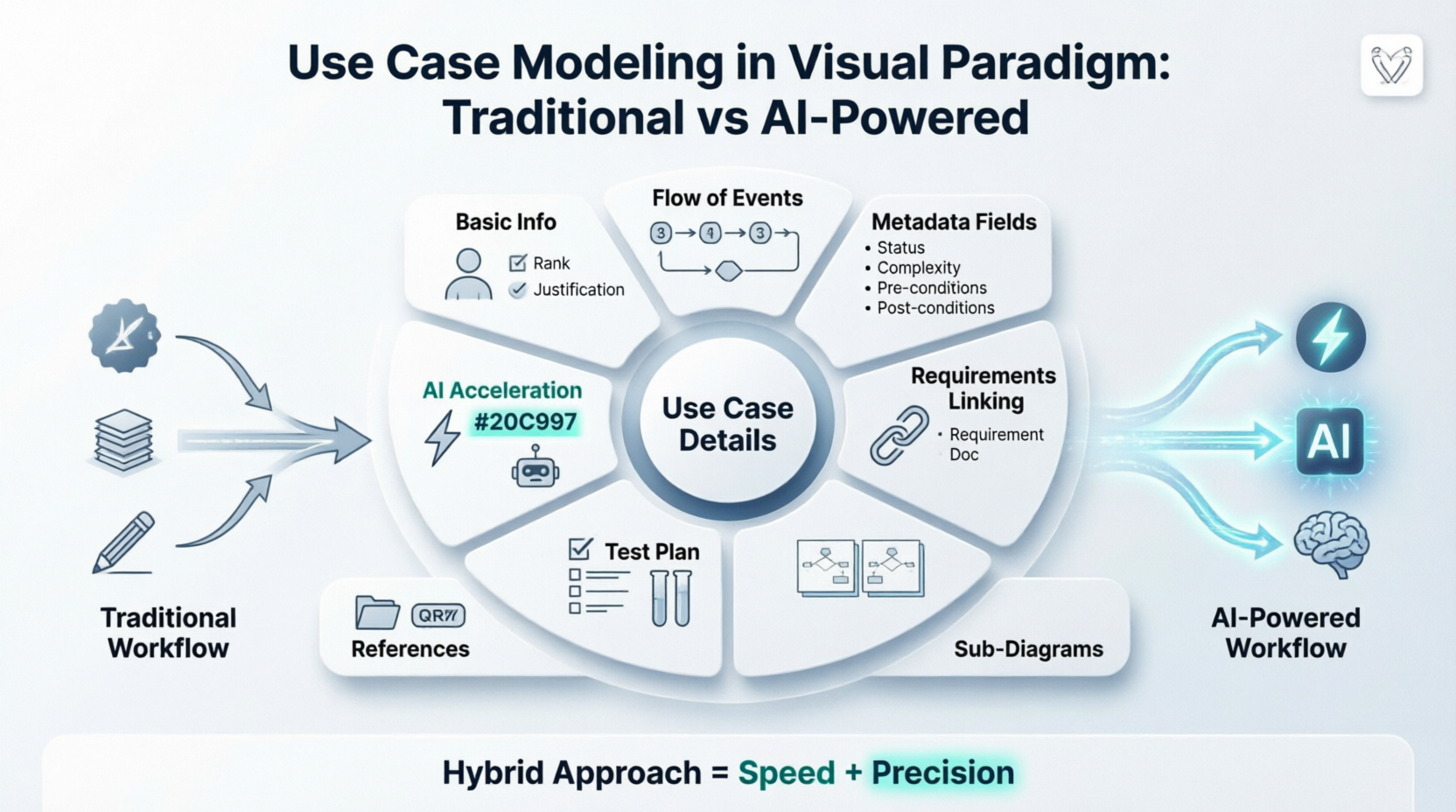 Use Case Modeling in Visual Paradigm: Traditional vs AI-Powered

Basic Info
Rank
Justification

Flow of Events
3 → 4 → 3 →

Metadata Fields
• Status
• Complexity
• Pre-conditions
• Post-conditions

AI Acceleration
#20C997

Use Case Details

Requirements Linking
• Requirement Doc

Test Plan

QR

References

Sub-Diagrams

Traditional Workflow

AI

AI-Powered Workflow

Hybrid Approach = Speed + Precision